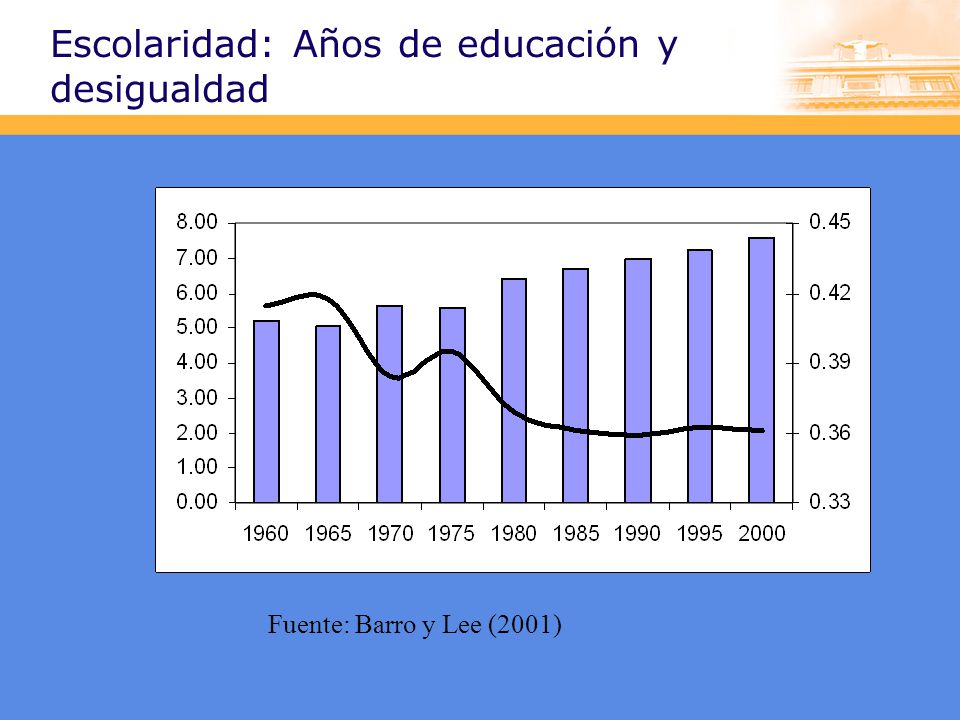 Escolaridad: Años de educación y desigualdad

8.00
7.00
6.00
5.00
4.00
3.00
2.00
1.00
0.00

0.45
0.42
0.39
0.36
0.33

1960 1965 1970 1975 1980 1985 1990 1995 2000

Fuente: Barro y Lee (2001)